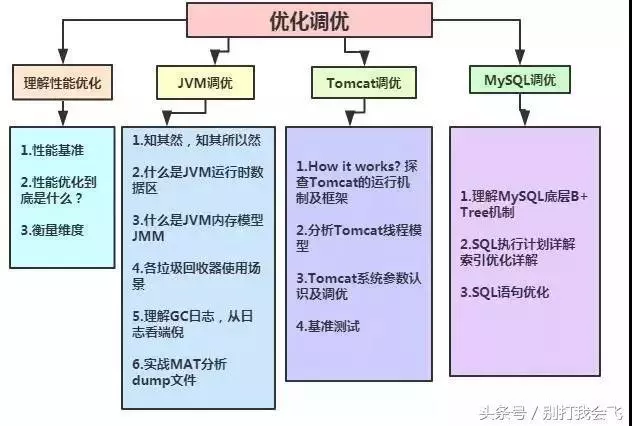 优化调优

理解性能优化

JVM调优

Tomcat调优

MySQL调优

1.性能基准

2.性能优化到底是什么？

3.衡量维度

1.知其然，知其所以然

2.什么是JVM运行时数据区

3.什么是JVM内存模型JMM

4.各垃圾回收器使用场景

5.理解GC日志，从日志看端倪

6.实战MAT分析dump文件

1.How it works? 探查Tomcat的运行机制及框架

2.分析Tomcat线程模型

3.Tomcat系统参数认识及调优

4.基准测试

1.理解MySQL底层B+Tree机制

2.SQL执行计划详解索引优化详解

3.SQL语句优化

头条号 / 别打我会飞